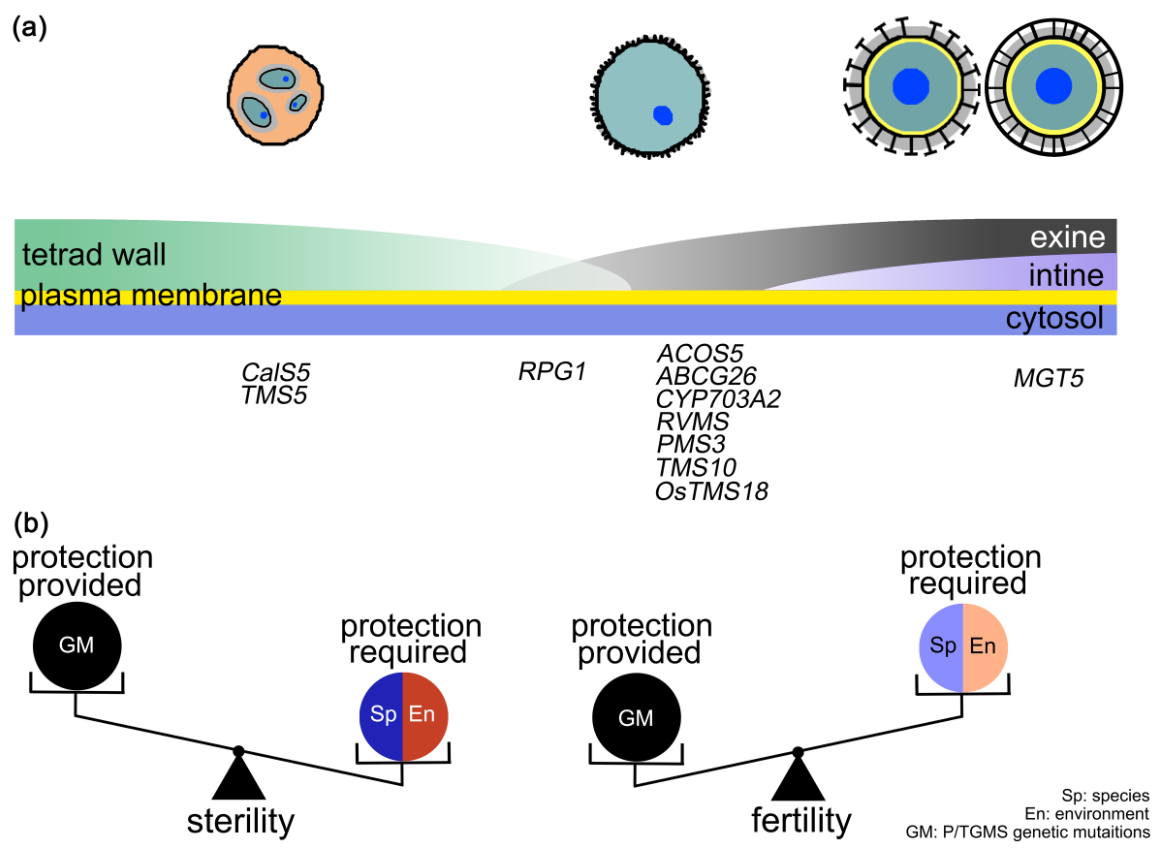 (a)

tetrad wall
plasma membrane

exine
intine
cytosol

CalS5
TMS5

RPG1

ACOS5
ABCG26
CYP703A2
RVMS
PMS3
TMS10
OsTMS18

MGT5

(b)

protection provided

GM

protection required

Sp En

sterility

protection provided

GM

protection required

Sp En

fertility

Sp: species
En: environment
GM: P/TGMS genetic mutaitions